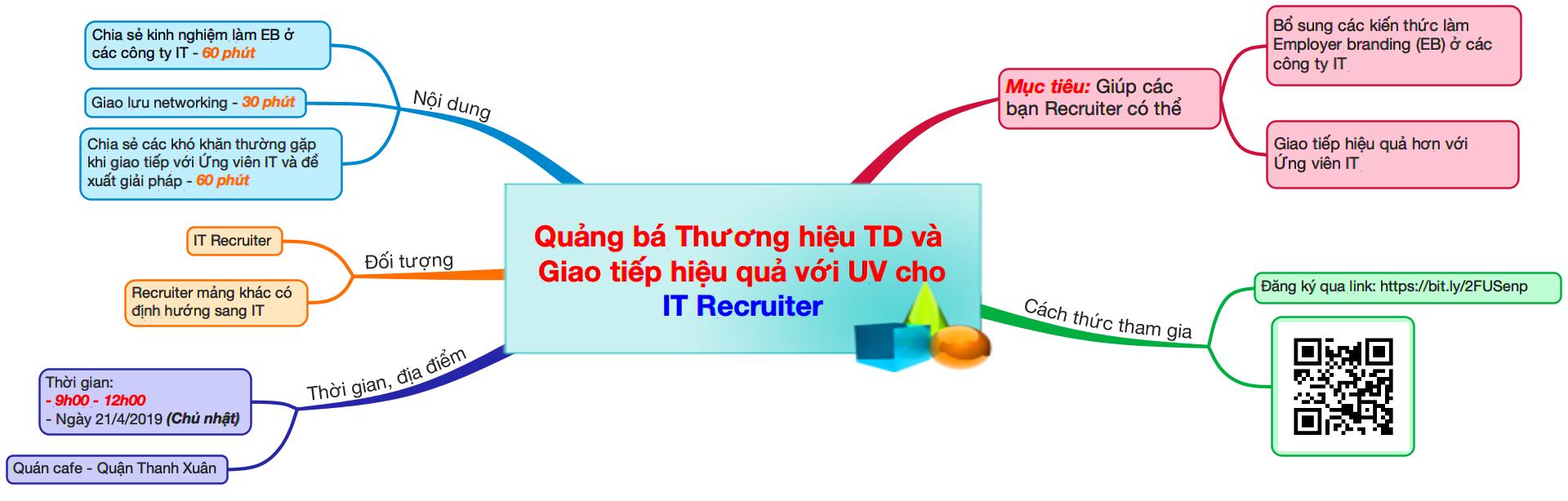 Quảng bá Thương hiệu TD và Giao tiếp hiệu quả với UV cho IT Recruiter

Nội dung

Chia sẻ kinh nghiệm làm EB ở các công ty IT - 60 phút

Giao lưu networking - 30 phút

Chia sẻ các khó khăn thường gặp khi giao tiếp với Ứng viên IT và đề xuất giải pháp - 60 phút

Đối tượng

IT Recruiter

Recruiter mảng khác có định hướng sang IT

Thời gian, địa điểm

Thời gian:
- 9h00 - 12h00
- Ngày 21/4/2019 (Chủ nhật)

Quán cafe - Quận Thanh Xuân

Mục tiêu: Giúp các bạn Recruiter có thể

Bổ sung các kiến thức làm Employer branding (EB) ở các công ty IT

Giao tiếp hiệu quả hơn với Ứng viên IT

Cách thức tham gia

Đăng ký qua link: https://bit.ly/2FUSenp